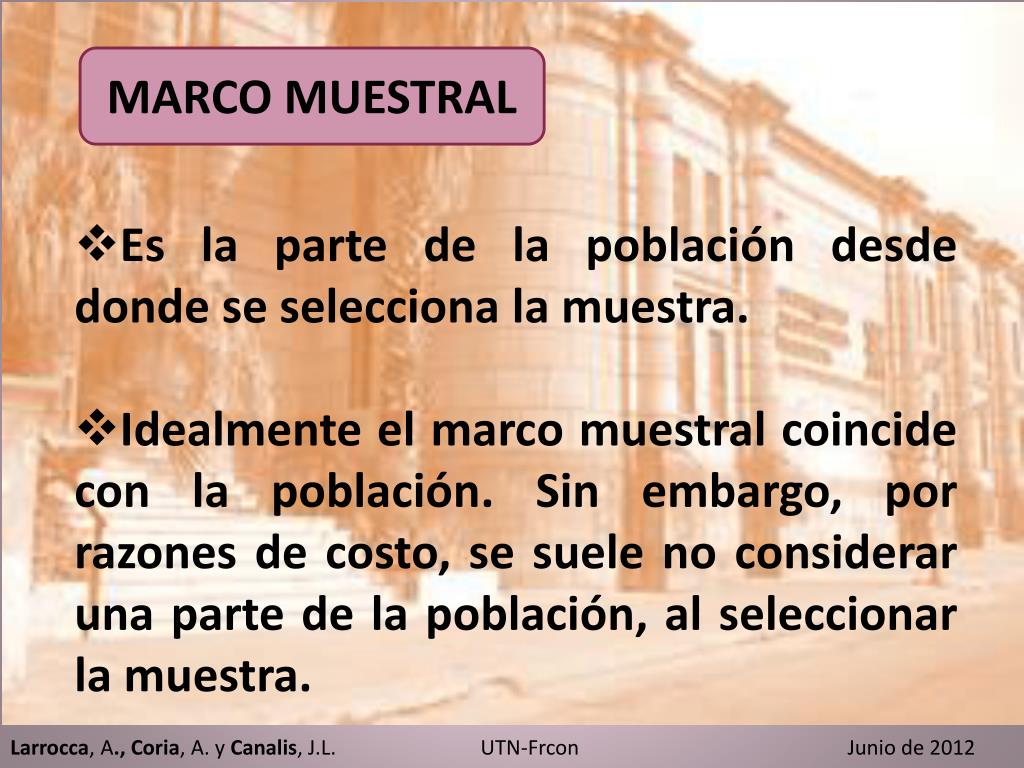 MARCO MUESTRAL

❖Es la parte de la población desde donde se selecciona la muestra.

❖Idealmente el marco muestral coincide con la población. Sin embargo, por razones de costo, se suele no considerar una parte de la población, al seleccionar la muestra.

Larrocca, A., Coria, A. y Canalis, J.L. UTN-Frcon Junio de 2012